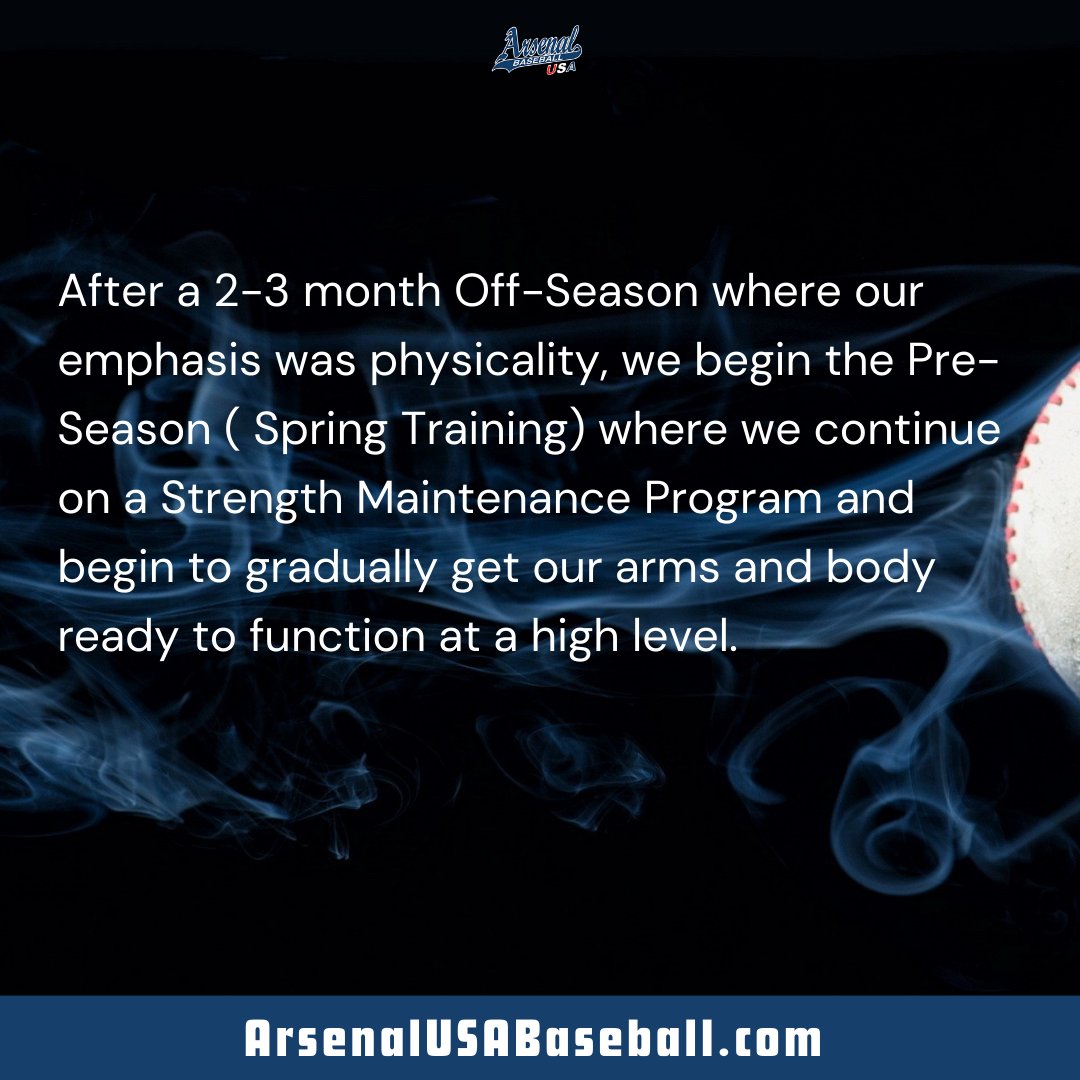 Arsenal BASEBALL USA

After a 2-3 month Off-Season where our emphasis was physicality, we begin the Pre-Season ( Spring Training) where we continue on a Strength Maintenance Program and begin to gradually get our arms and body ready to function at a high level.

ArsenalUSABaseball.com